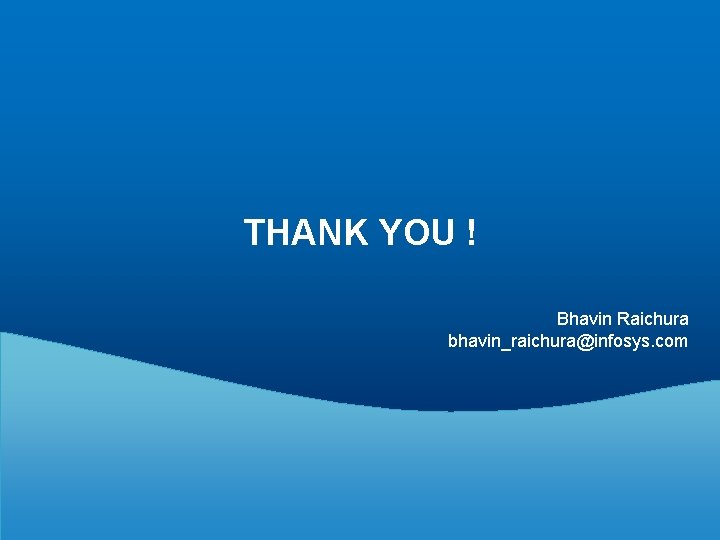 THANK YOU !

Bhavin Raichura
bhavin_raichura@infosys.com